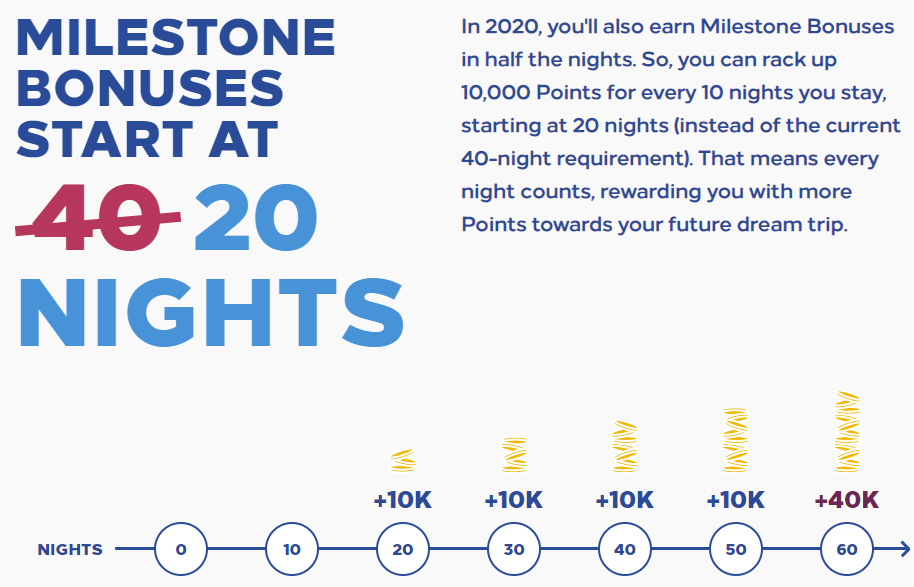 MILESTONE BONUSES START AT ~~40~~ 20 NIGHTS

In 2020, you'll also earn Milestone Bonuses in half the nights. So, you can rack up 10,000 Points for every 10 nights you stay, starting at 20 nights (instead of the current 40-night requirement). That means every night counts, rewarding you with more Points towards your future dream trip.

+10K +10K +10K +10K +40K

NIGHTS 0 10 20 30 40 50 60